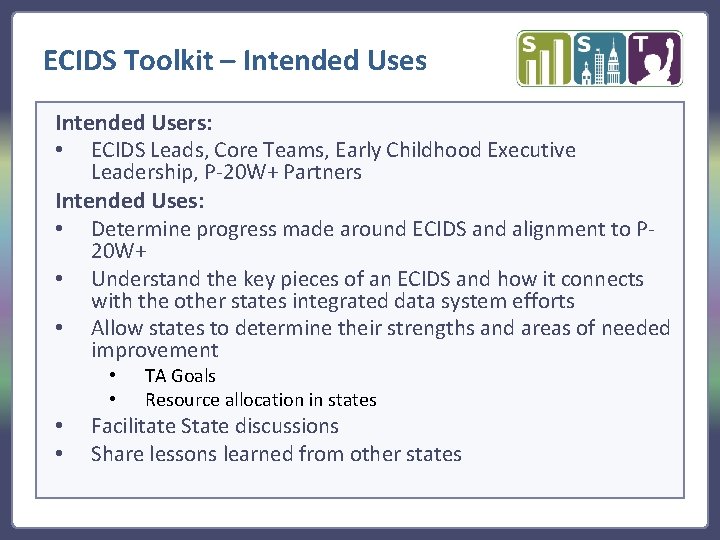 ECIDS Toolkit – Intended Uses

S S T

Intended Users:
• ECIDS Leads, Core Teams, Early Childhood Executive Leadership, P-20W+ Partners

Intended Uses:
• Determine progress made around ECIDS and alignment to P-20W+
• Understand the key pieces of an ECIDS and how it connects with the other states integrated data system efforts
• Allow states to determine their strengths and areas of needed improvement
  • TA Goals
  • Resource allocation in states
• Facilitate State discussions
• Share lessons learned from other states